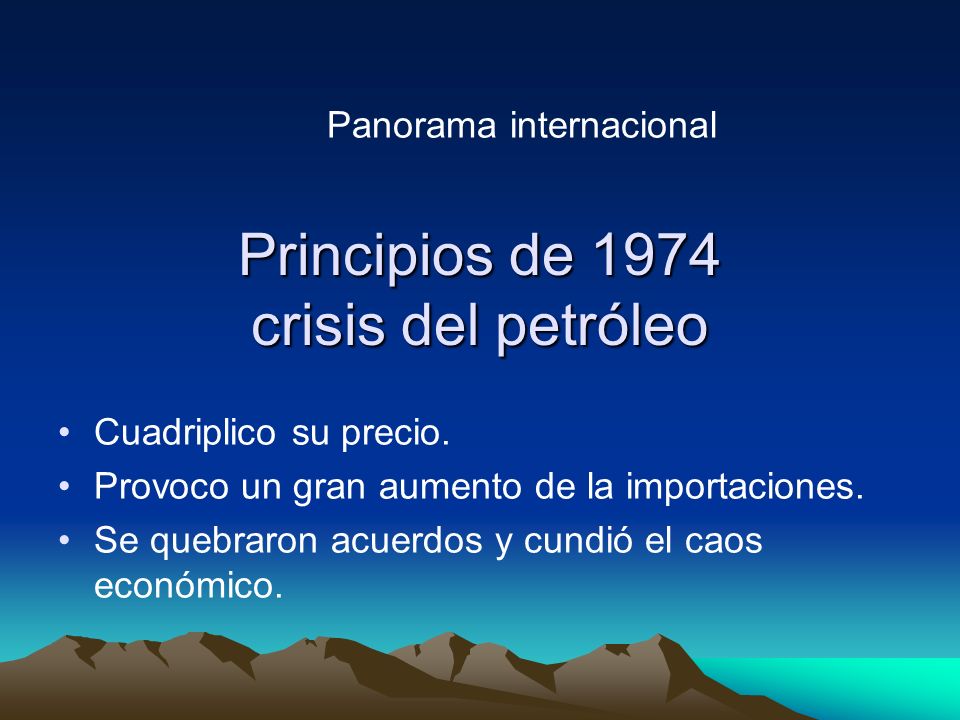 Panorama internacional

Principios de 1974
crisis del petróleo

• Cuadriplico su precio.
• Provoco un gran aumento de la importaciones.
• Se quebraron acuerdos y cundió el caos económico.